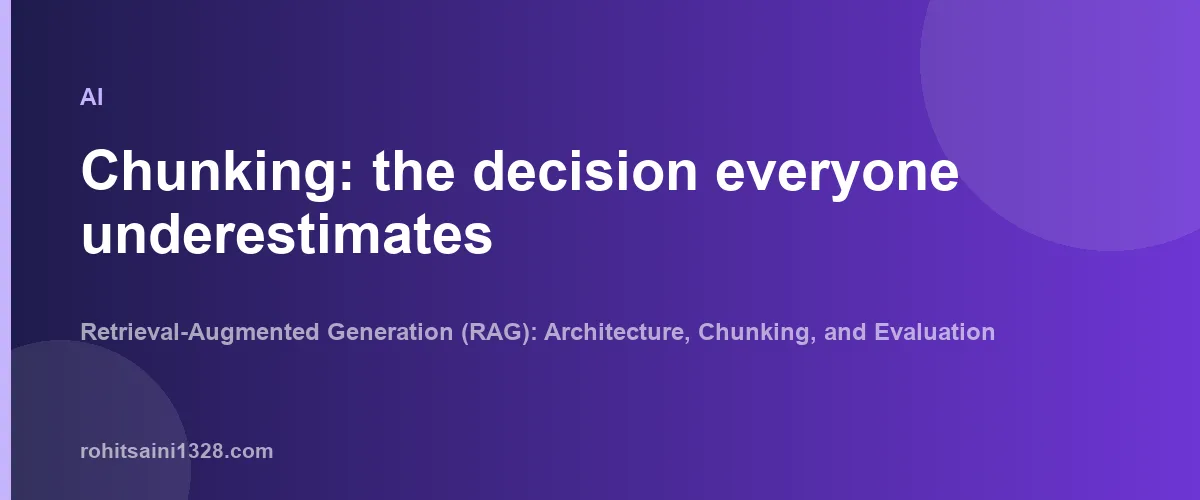 AI

Chunking: the decision everyone underestimates

Retrieval-Augmented Generation (RAG): Architecture, Chunking, and Evaluation

rohitsaini1328.com